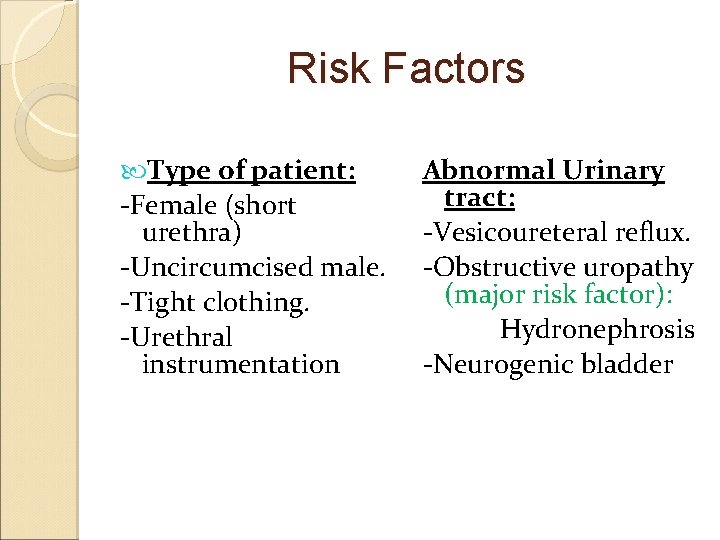 Risk Factors

Type of patient:
-Female (short urethra)
-Uncircumcised male.
-Tight clothing.
-Urethral instrumentation

Abnormal Urinary tract:
-Vesicoureteral reflux.
-Obstructive uropathy (major risk factor):
Hydronephrosis
-Neurogenic bladder